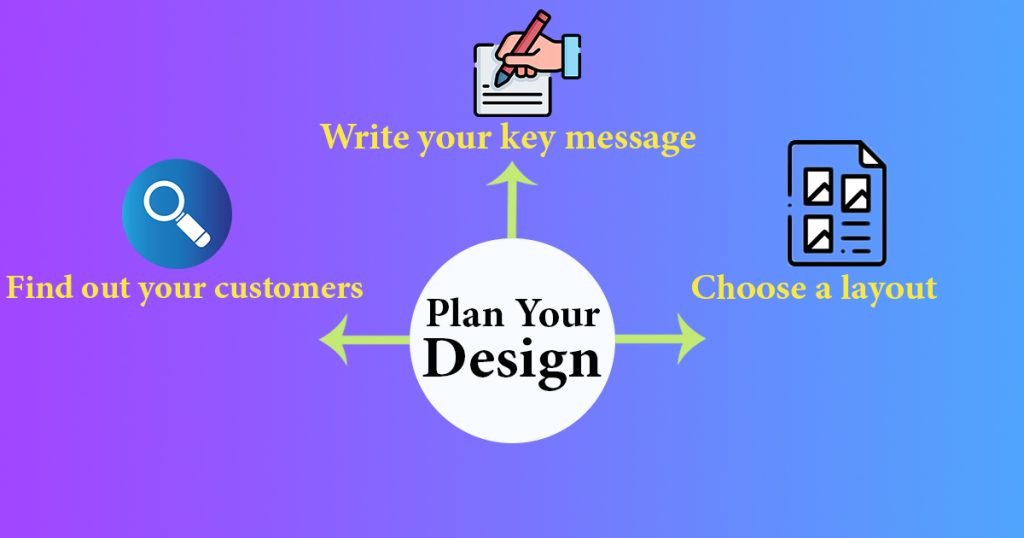 Write your key message

Find out your customers

Plan Your Design

Choose a layout